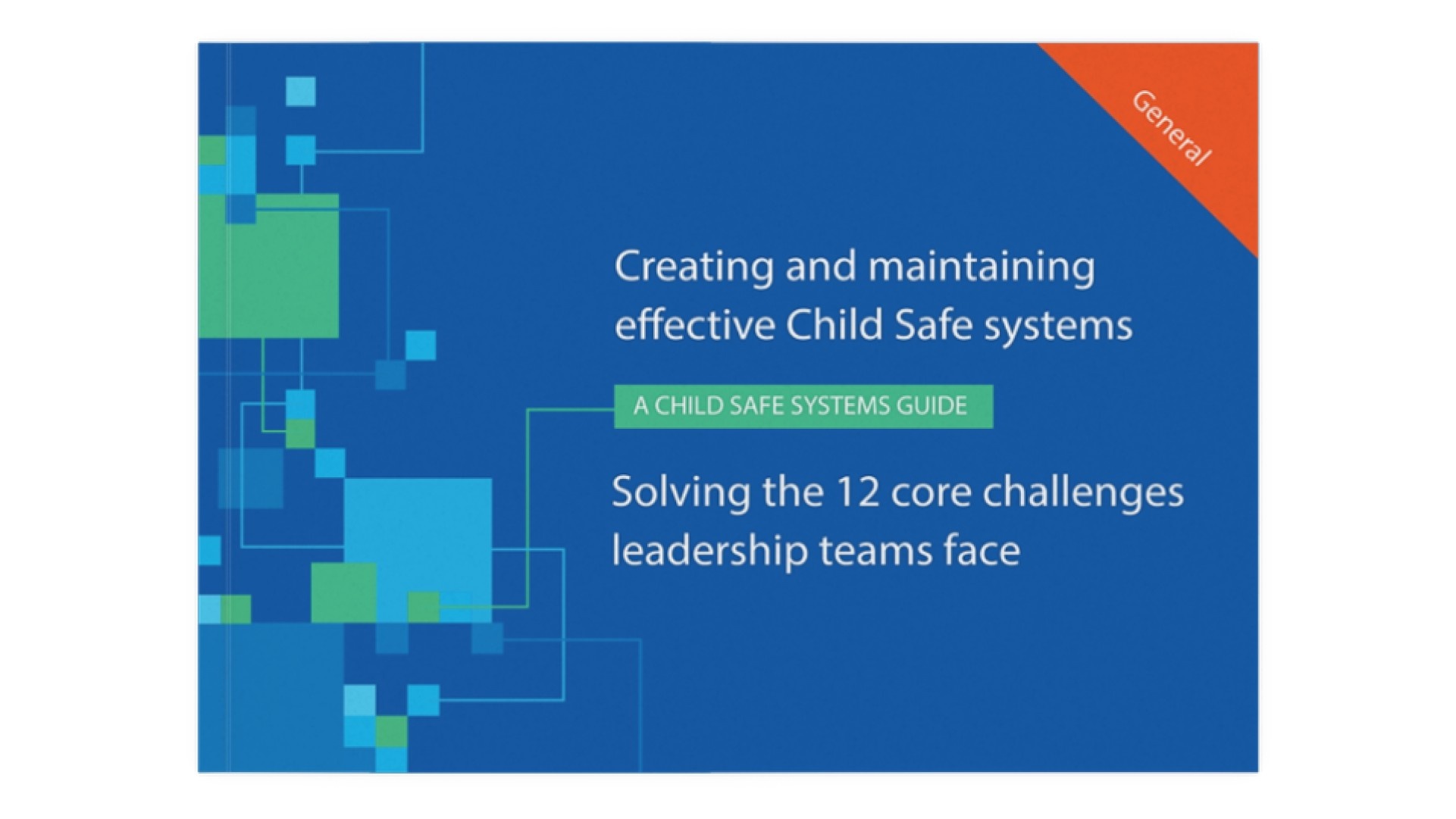 General

Creating and maintaining effective Child Safe systems

A CHILD SAFE SYSTEMS GUIDE

Solving the 12 core challenges leadership teams face